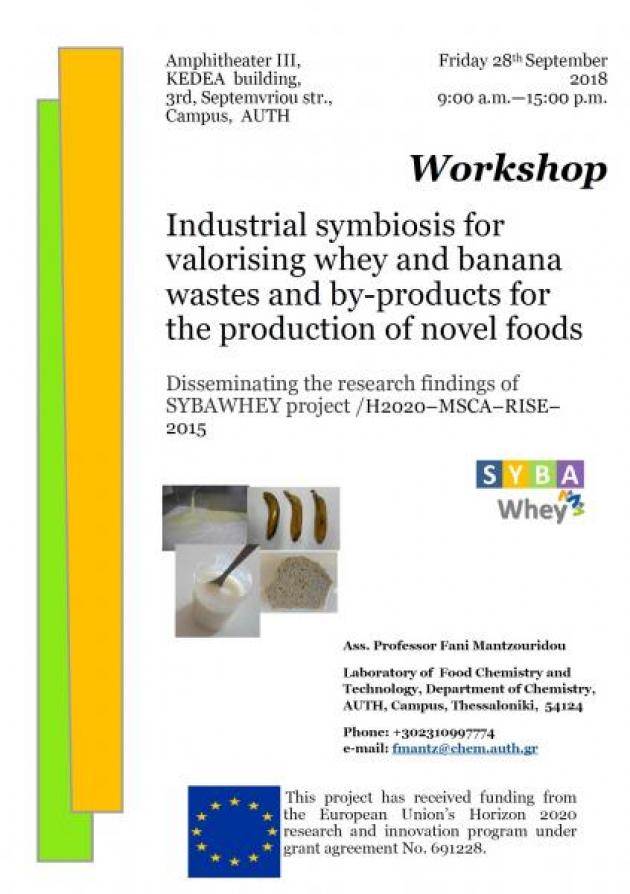 Amphitheater III,
KEDEA building,
3rd, Septemvriou str.,
Campus, AUTH

Friday 28th September
2018
9:00 a.m.—15:00 p.m.

Workshop

Industrial symbiosis for valorising whey and banana wastes and by-products for the production of novel foods

Disseminating the research findings of SYBAWHEY project /H2020–MSCA–RISE–2015

SYBA
Whey

Ass. Professor Fani Mantzouridou

Laboratory of Food Chemistry and Technology, Department of Chemistry, AUTH, Campus, Thessaloniki, 54124

Phone: +302310997774
e-mail: fmantz@chem.auth.gr

This project has received funding from the European Union's Horizon 2020 research and innovation program under grant agreement No. 691228.